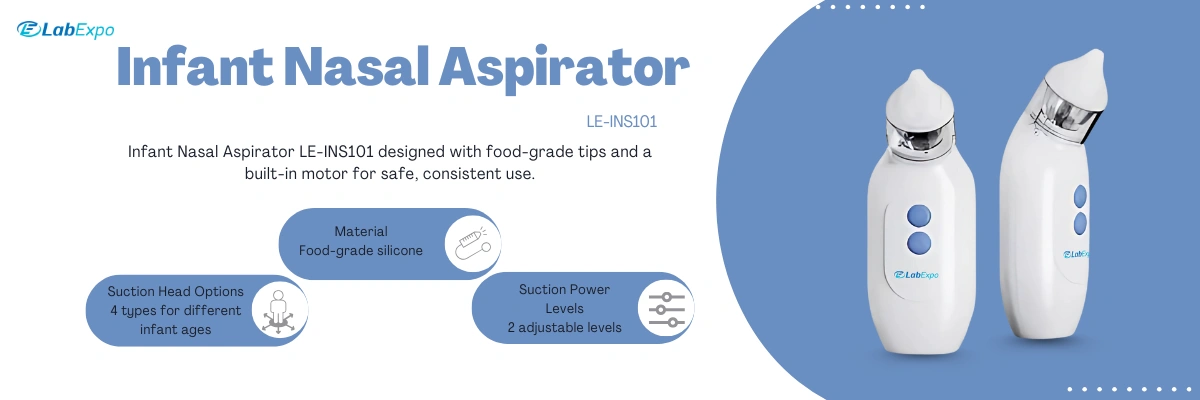 LabExpo

Infant Nasal Aspirator

LE-INS101

Infant Nasal Aspirator LE-INS101 designed with food-grade tips and a built-in motor for safe, consistent use.

Material
Food-grade silicone

Suction Head Options
4 types for different infant ages

Suction Power Levels
2 adjustable levels

LabExpo

LabExpo